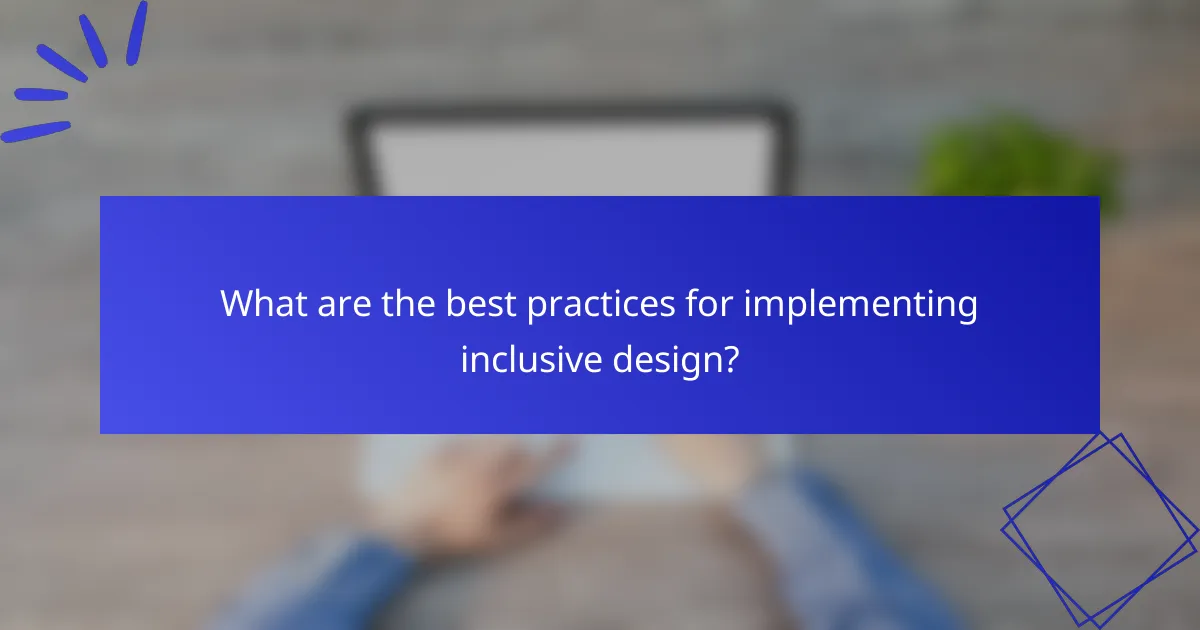 What are the best practices for implementing inclusive design?